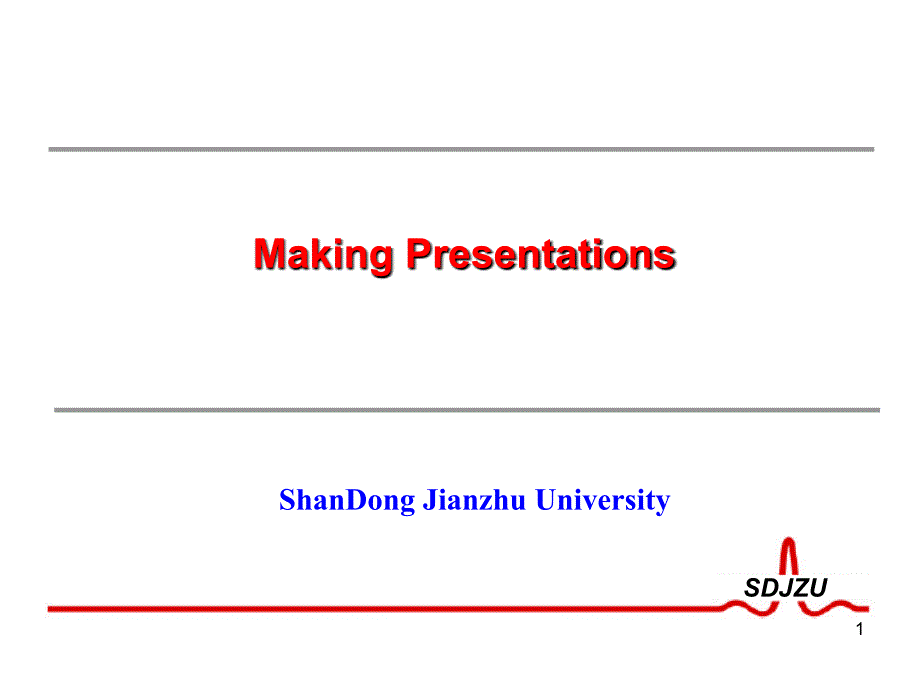 Making Presentations

ShanDong Jianzhu University

SDJZU

1